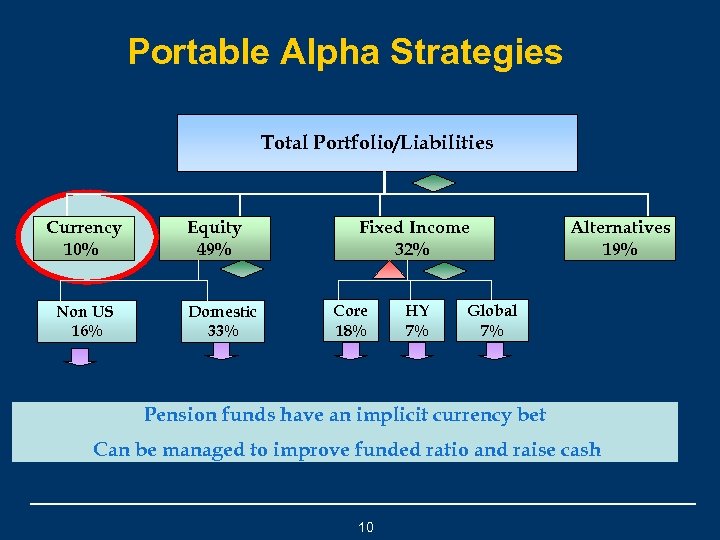 Portable Alpha Strategies

Total Portfolio/Liabilities

Currency 10%

Equity 49%

Fixed Income 32%

Alternatives 19%

Non US 16%

Domestic 33%

Core 18%

HY 7%

Global 7%

Pension funds have an implicit currency bet

Can be managed to improve funded ratio and raise cash

10